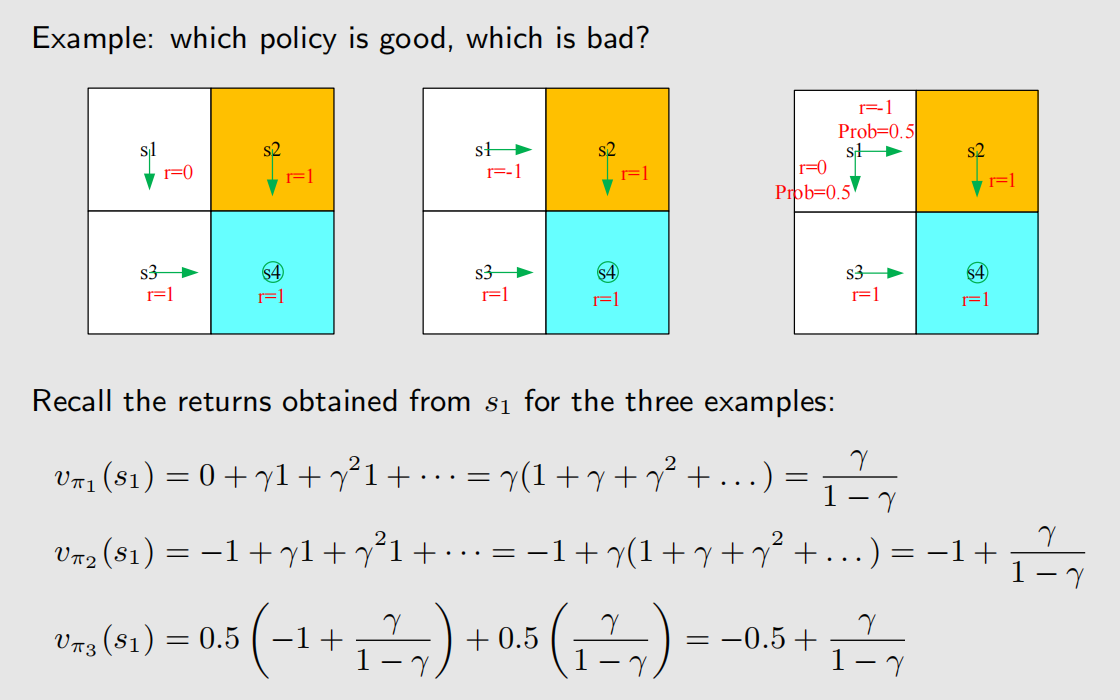 Example: which policy is good, which is bad?

s1
r=0
s2
r=1
s3
r=1
s4
r=1

s1
r=-1
s2
r=1
s3
r=1
s4
r=1

r=-1
Prob=0.5
s1
r=0
Prob=0.5
s2
r=1
s3
r=1
s4
r=1

Recall the returns obtained from $s_1$ for the three examples:

$v_{\pi_1}(s_1) = 0 + \gamma 1 + \gamma^2 1 + \cdots = \gamma(1 + \gamma + \gamma^2 + \dots) = \frac{\gamma}{1-\gamma}$

$v_{\pi_2}(s_1) = -1 + \gamma 1 + \gamma^2 1 + \cdots = -1 + \gamma(1 + \gamma + \gamma^2 + \dots) = -1 + \frac{\gamma}{1-\gamma}$

$v_{\pi_3}(s_1) = 0.5\left(-1 + \frac{\gamma}{1-\gamma}\right) + 0.5\left(\frac{\gamma}{1-\gamma}\right) = -0.5 + \frac{\gamma}{1-\gamma}$